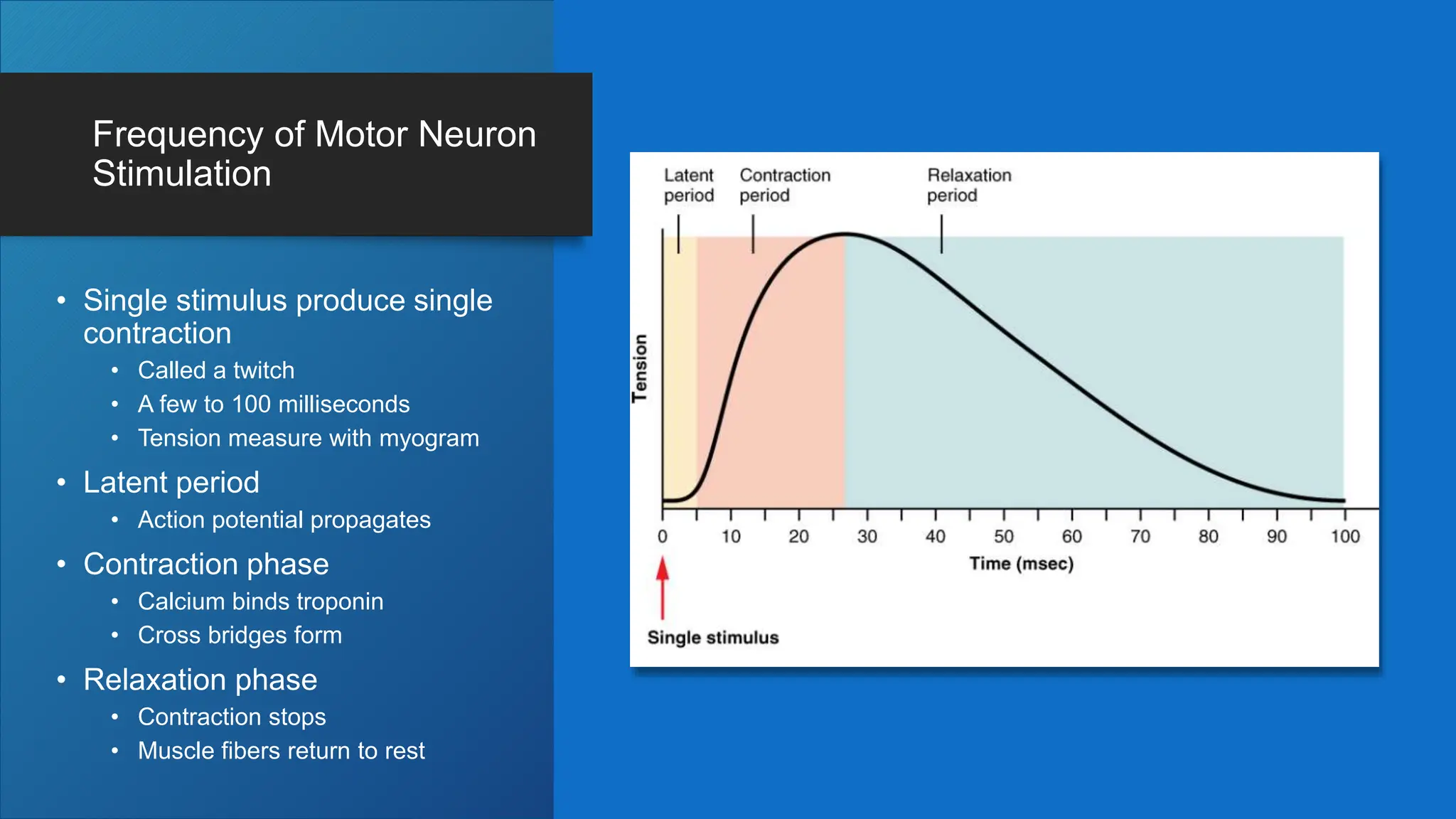 Frequency of Motor Neuron Stimulation

• Single stimulus produce single contraction
  • Called a twitch
  • A few to 100 milliseconds
  • Tension measure with myogram
• Latent period
  • Action potential propagates
• Contraction phase
  • Calcium binds troponin
  • Cross bridges form
• Relaxation phase
  • Contraction stops
  • Muscle fibers return to rest

Latent period
Contraction period
Relaxation period
Tension
0 10 20 30 40 50 60 70 80 90 100
Time (msec)
Single stimulus